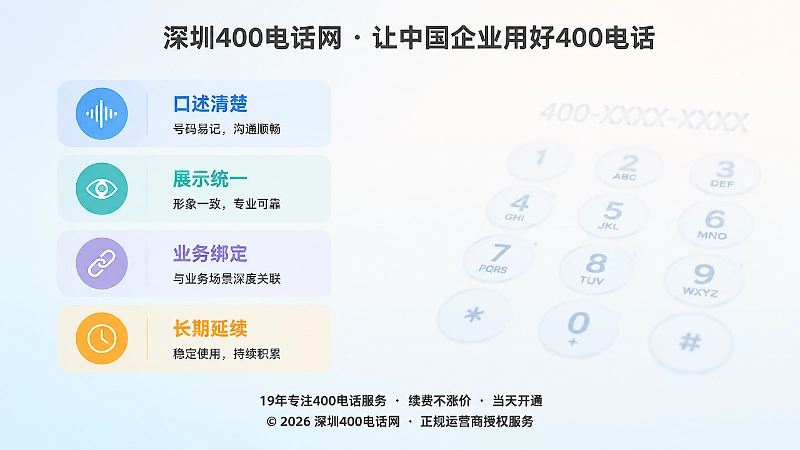 深圳400电话网 · 让中国企业用好400电话

口述清楚
号码易记，沟通顺畅

展示统一
形象一致，专业可靠

业务绑定
与业务场景深度关联

长期延续
稳定使用，持续积累

400-XXXX-XXXX

1
2 ABC
3 DEF
4 GHI
5 JKL
6 MNO
7 PQRS
8 TUV
9 WXYZ
*
0 +
#

19年专注400电话服务 · 续费不涨价 · 当天开通
© 2026 深圳400电话网 · 正规运营商授权服务